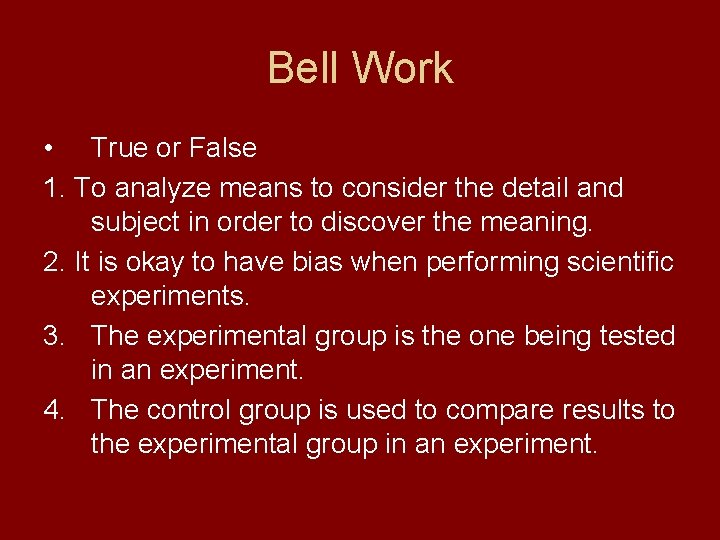 Bell Work

• True or False

1. To analyze means to consider the detail and subject in order to discover the meaning.

2. It is okay to have bias when performing scientific experiments.

3. The experimental group is the one being tested in an experiment.

4. The control group is used to compare results to the experimental group in an experiment.